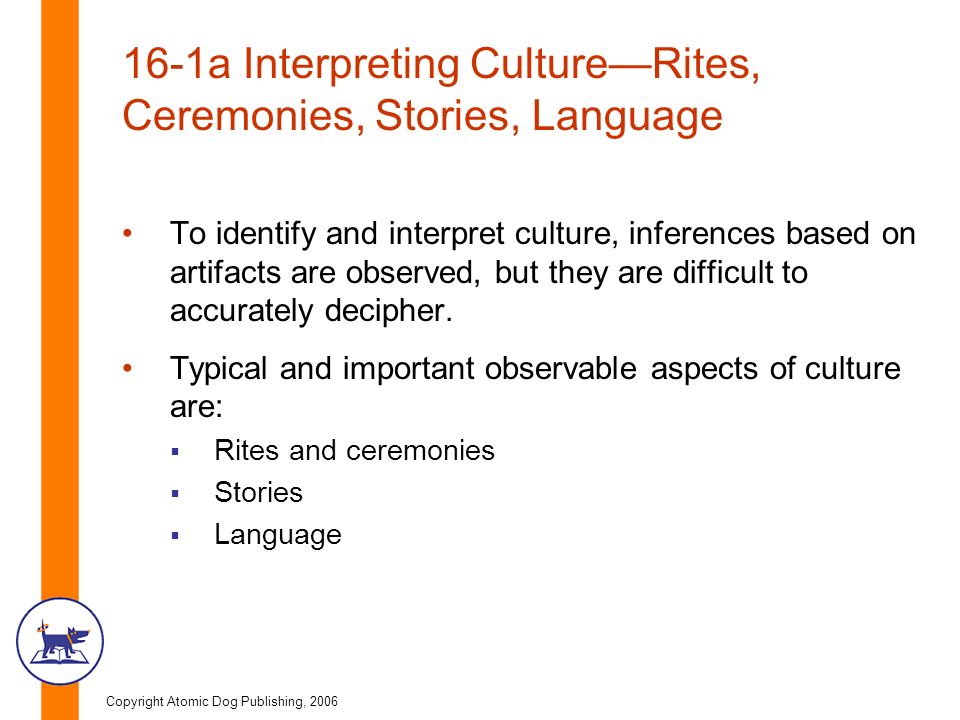 16-1a Interpreting Culture—Rites, Ceremonies, Stories, Language

• To identify and interpret culture, inferences based on artifacts are observed, but they are difficult to accurately decipher.

• Typical and important observable aspects of culture are:
  ▪ Rites and ceremonies
  ▪ Stories
  ▪ Language

Copyright Atomic Dog Publishing, 2006